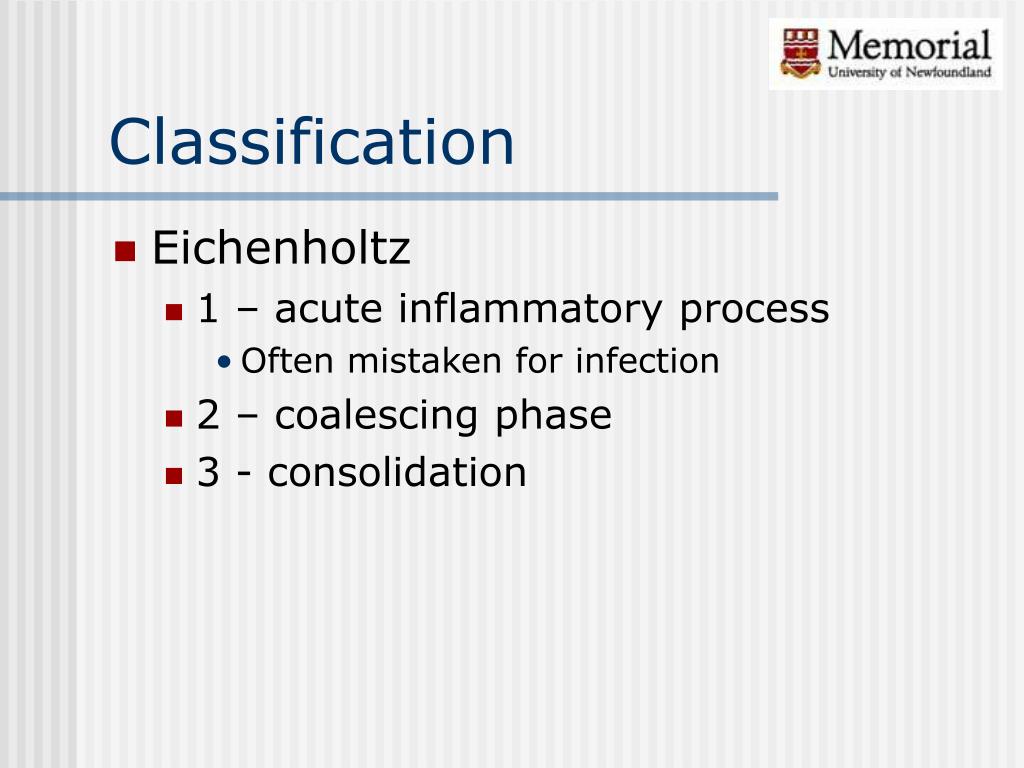 Memorial
University of Newfoundland

Classification

Eichenholtz
1 – acute inflammatory process
Often mistaken for infection
2 – coalescing phase
3 - consolidation